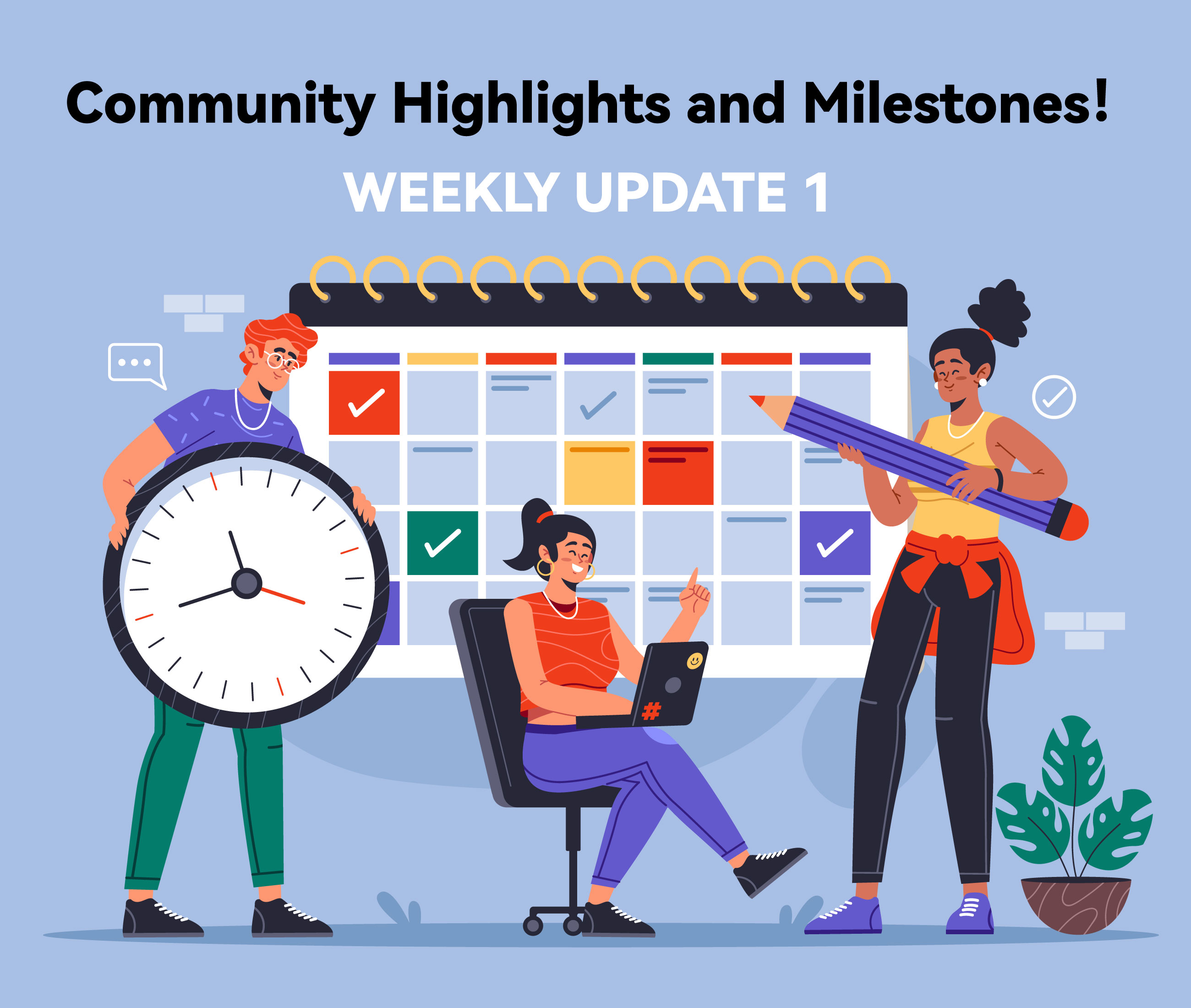 Community Highlights and Milestones!

WEEKLY UPDATE 1

#